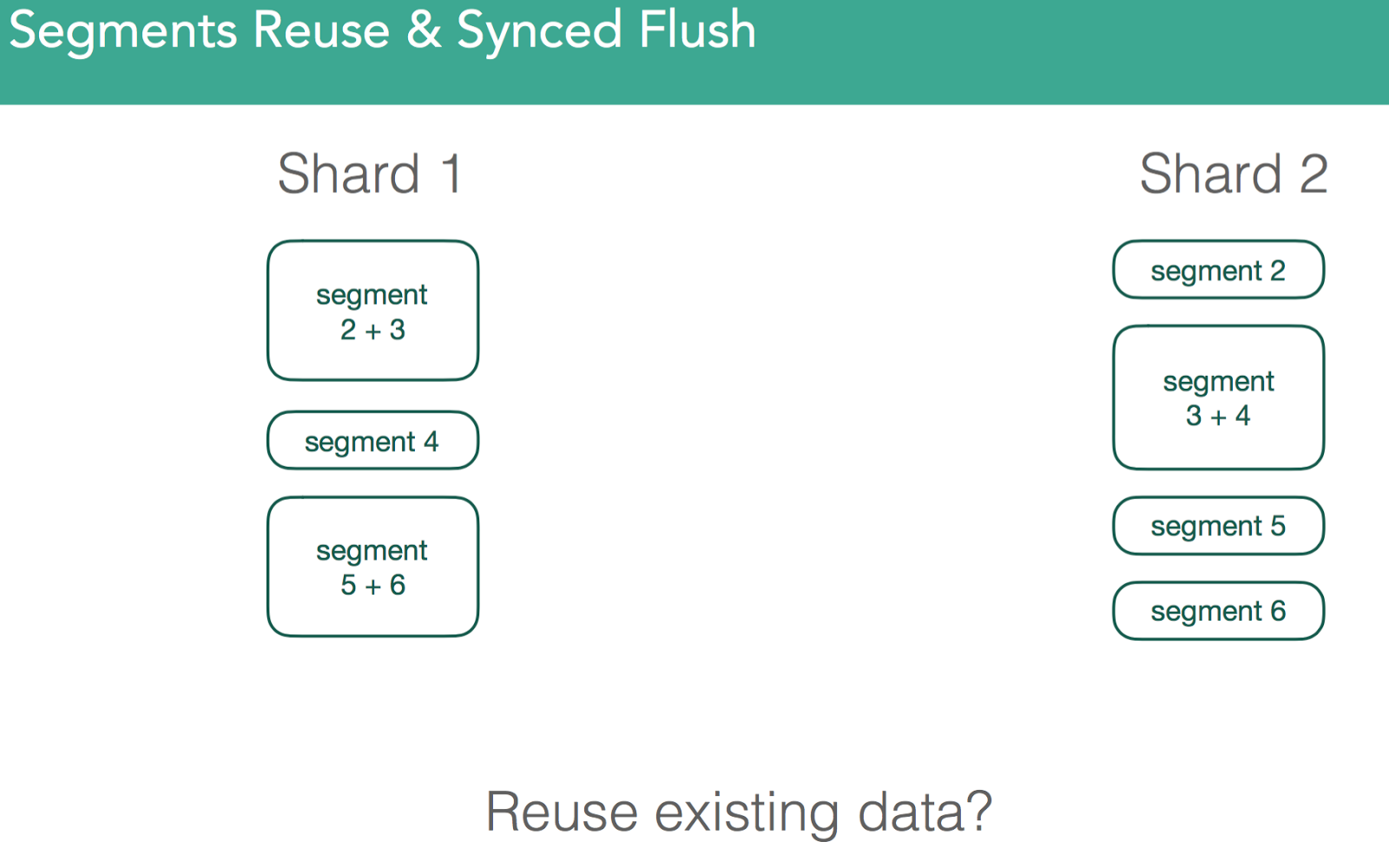 Segments Reuse & Synced Flush

Shard 1

segment 2 + 3

segment 4

segment 5 + 6

Shard 2

segment 2

segment 3 + 4

segment 5

segment 6

Reuse existing data?